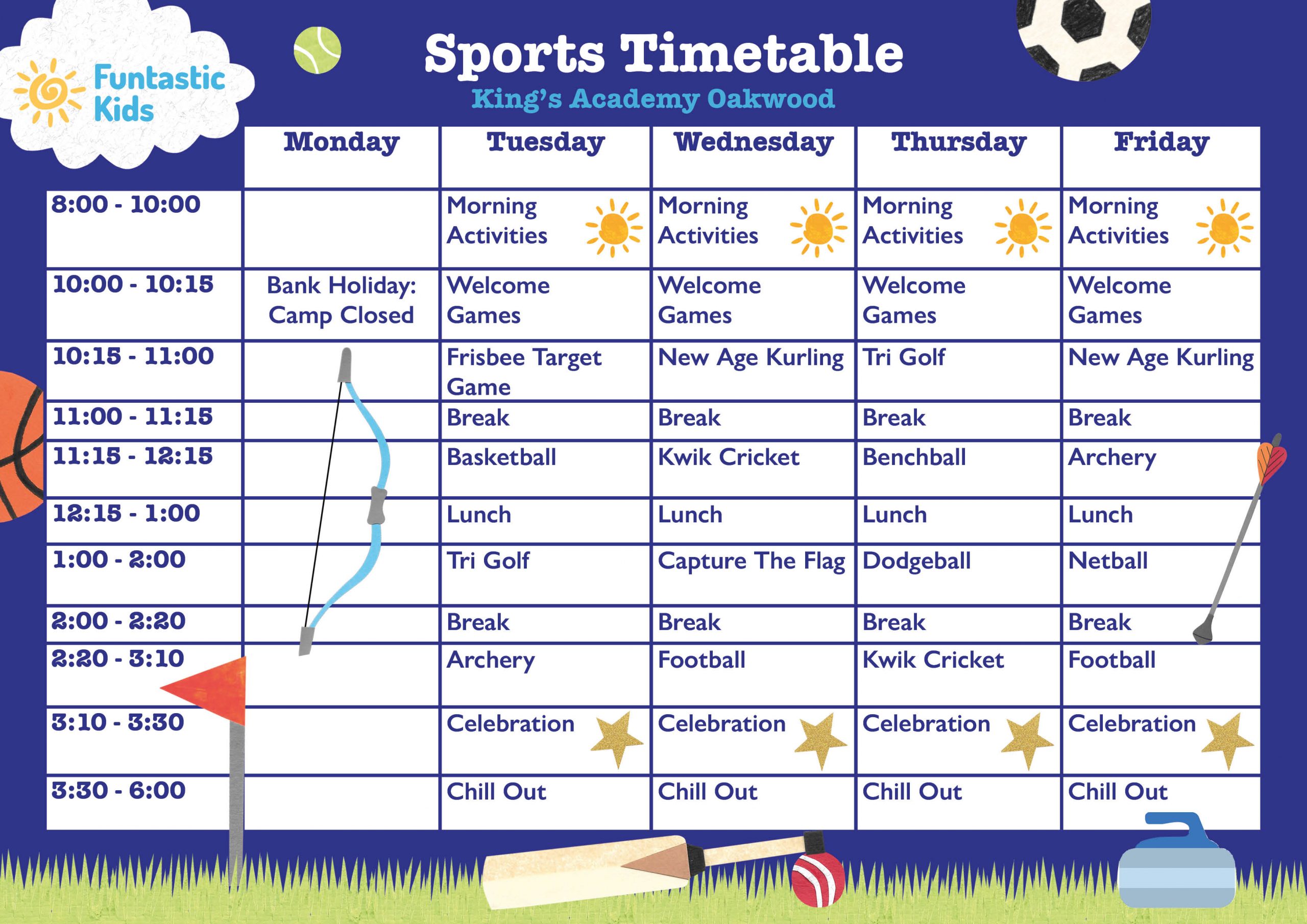 Funtastic Kids

Sports Timetable
King's Academy Oakwood

| | Monday | Tuesday | Wednesday | Thursday | Friday |
|---|---|---|---|---|---|
| 8:00 - 10:00 | | Morning Activities | Morning Activities | Morning Activities | Morning Activities |
| 10:00 - 10:15 | Bank Holiday: Camp Closed | Welcome Games | Welcome Games | Welcome Games | Welcome Games |
| 10:15 - 11:00 | | Frisbee Target Game | New Age Kurling | Tri Golf | New Age Kurling |
| 11:00 - 11:15 | | Break | Break | Break | Break |
| 11:15 - 12:15 | | Basketball | Kwik Cricket | Benchball | Archery |
| 12:15 - 1:00 | | Lunch | Lunch | Lunch | Lunch |
| 1:00 - 2:00 | | Tri Golf | Capture The Flag | Dodgeball | Netball |
| 2:00 - 2:20 | | Break | Break | Break | Break |
| 2:20 - 3:10 | | Archery | Football | Kwik Cricket | Football |
| 3:10 - 3:30 | | Celebration | Celebration | Celebration | Celebration |
| 3:30 - 6:00 | | Chill Out | Chill Out | Chill Out | Chill Out |